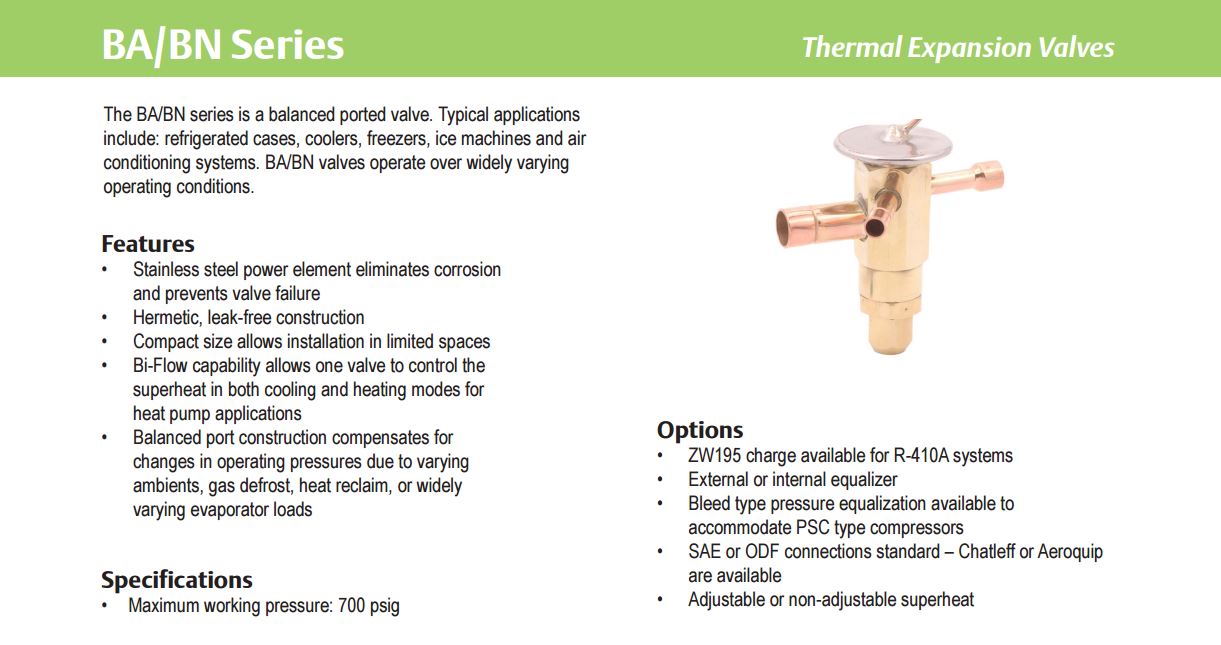 BA/BN Series

Thermal Expansion Valves

The BA/BN series is a balanced ported valve. Typical applications include: refrigerated cases, coolers, freezers, ice machines and air conditioning systems. BA/BN valves operate over widely varying operating conditions.

Features
• Stainless steel power element eliminates corrosion and prevents valve failure
• Hermetic, leak-free construction
• Compact size allows installation in limited spaces
• Bi-Flow capability allows one valve to control the superheat in both cooling and heating modes for heat pump applications
• Balanced port construction compensates for changes in operating pressures due to varying ambients, gas defrost, heat reclaim, or widely varying evaporator loads

Specifications
• Maximum working pressure: 700 psig

Options
• ZW195 charge available for R-410A systems
• External or internal equalizer
• Bleed type pressure equalization available to accommodate PSC type compressors
• SAE or ODF connections standard – Chatleff or Aeroquip are available
• Adjustable or non-adjustable superheat